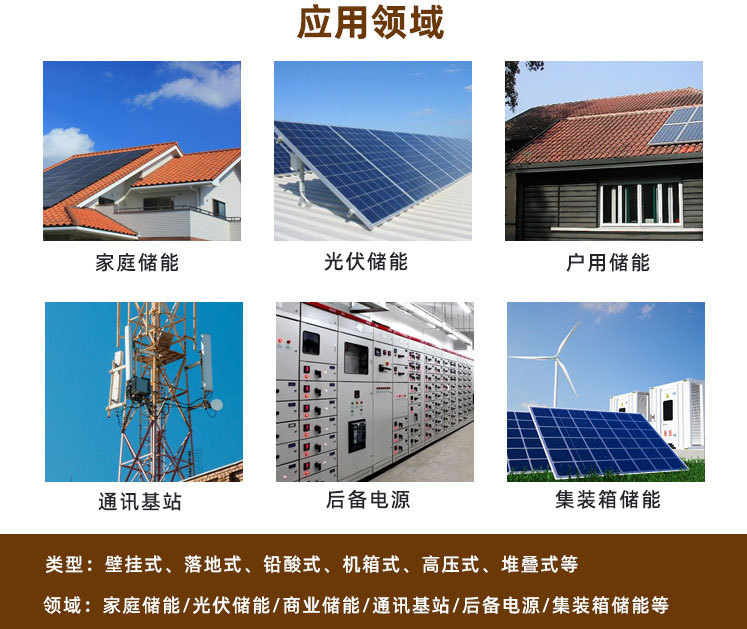 应用领域

家庭储能

光伏储能

户用储能

通讯基站

后备电源

集装箱储能

类型：壁挂式、落地式、铅酸式、机箱式、高压式、堆叠式等

领域：家庭储能/光伏储能/商业储能/通讯基站/后备电源/集装箱储能等